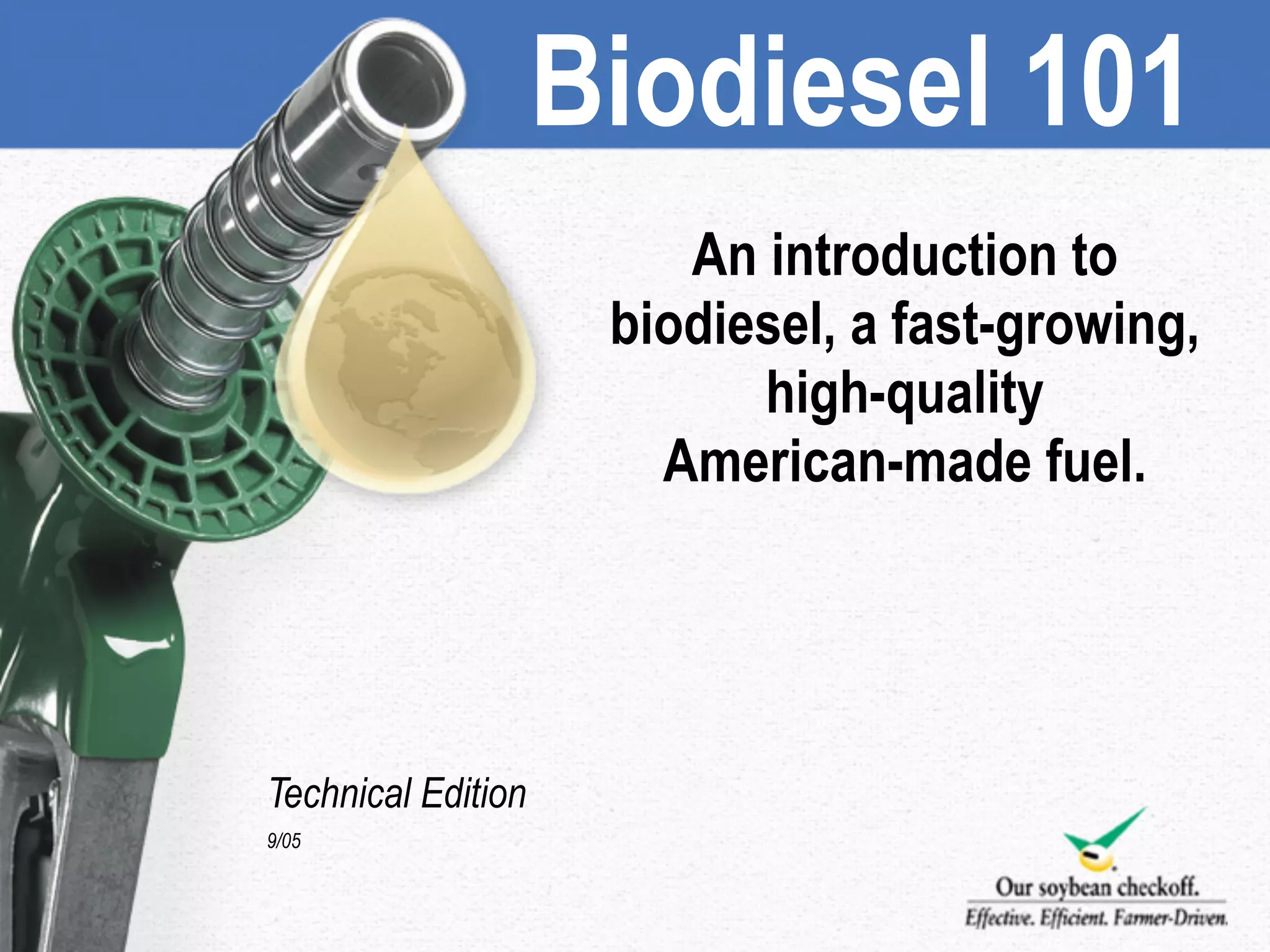 Biodiesel 101

An introduction to biodiesel, a fast-growing, high-quality American-made fuel.

Technical Edition

9/05

Our soybean checkoff.
Effective. Efficient. Farmer-Driven.